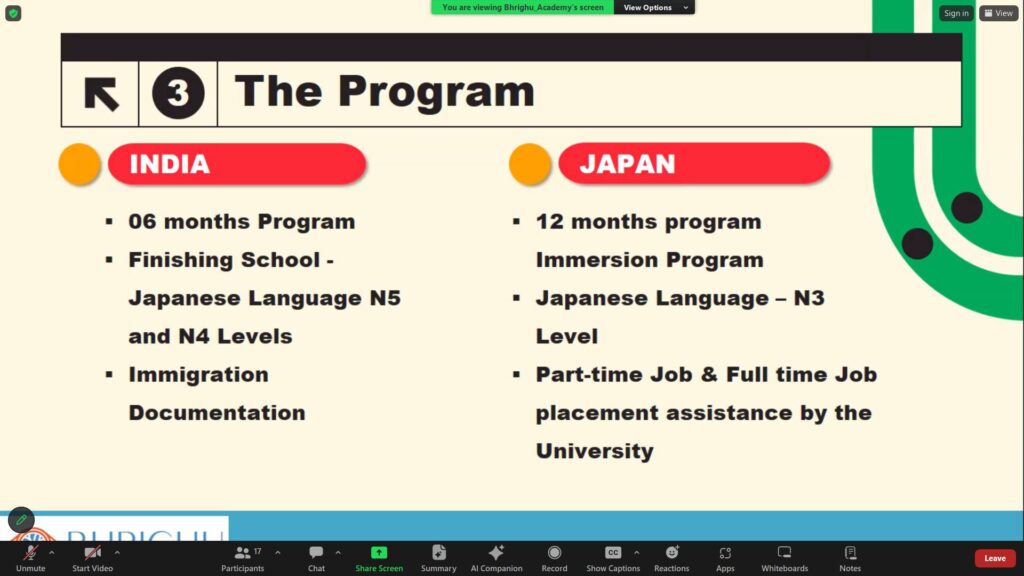 You are viewing Bhrighu_Academy's screen View Options

Sign in View

3 The Program

INDIA

▪ 06 months Program
▪ Finishing School - Japanese Language N5 and N4 Levels
▪ Immigration Documentation

JAPAN

▪ 12 months program Immersion Program
▪ Japanese Language – N3 Level
▪ Part-time Job & Full time Job placement assistance by the University

BHRIGHU

Unmute Start Video 17 Participants Chat Share Screen Summary AI Companion Record Show Captions Reactions Apps Whiteboards Notes Leave